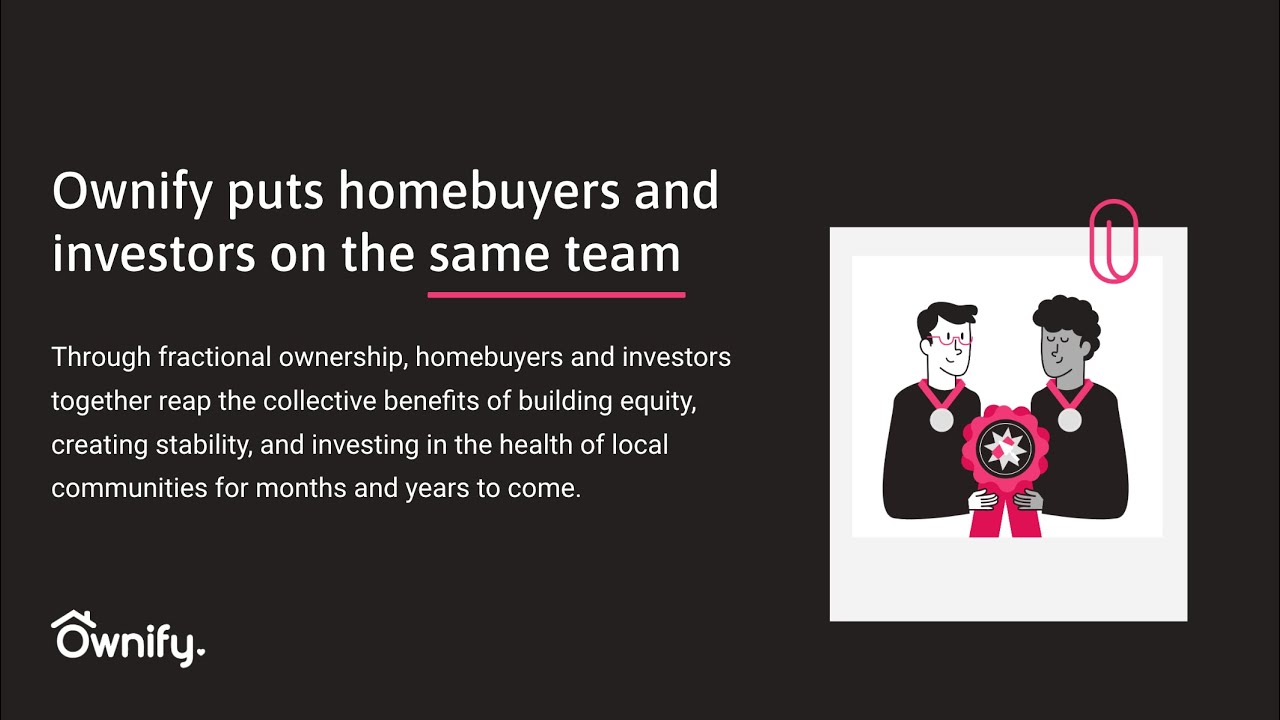 Ownify puts homebuyers and investors on the same team

Through fractional ownership, homebuyers and investors together reap the collective benefits of building equity, creating stability, and investing in the health of local communities for months and years to come.

Ownify.